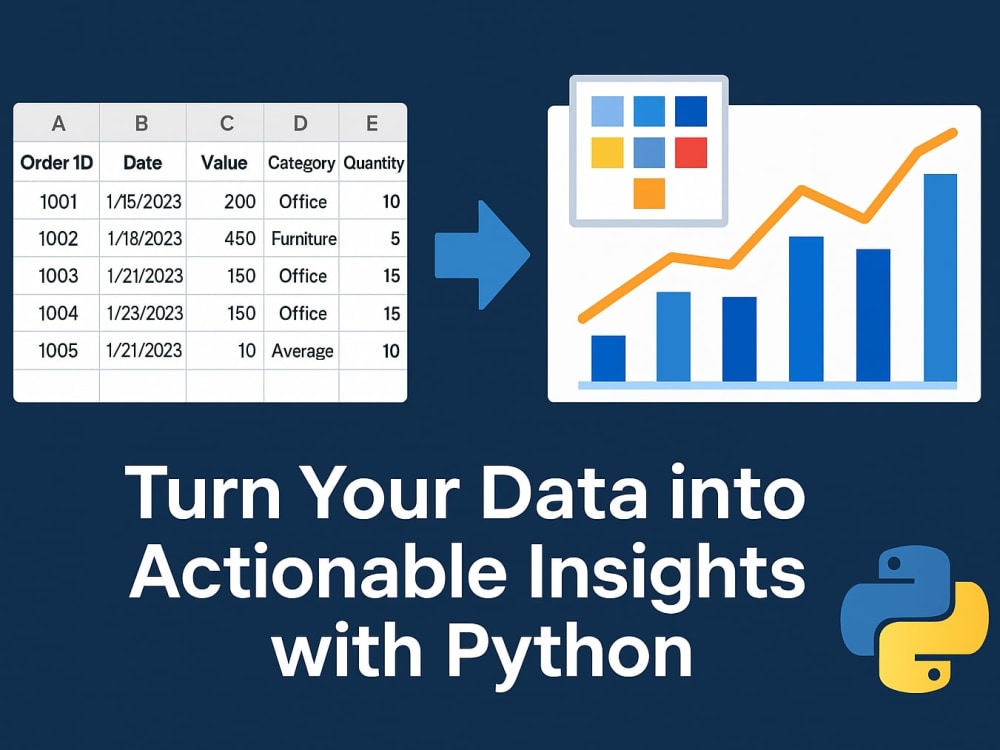 | A | B | C | D | E |
|---|---|---|---|---|
| Order 1D | Date | Value | Category | Quantity |
| 1001 | 1/15/2023 | 200 | Office | 10 |
| 1002 | 1/18/2023 | 450 | Furniture | 5 |
| 1003 | 1/21/2023 | 150 | Office | 15 |
| 1004 | 1/23/2023 | 150 | Office | 15 |
| 1005 | 1/21/2023 | 10 | Average | 10 |

Turn Your Data into Actionable Insights with Python